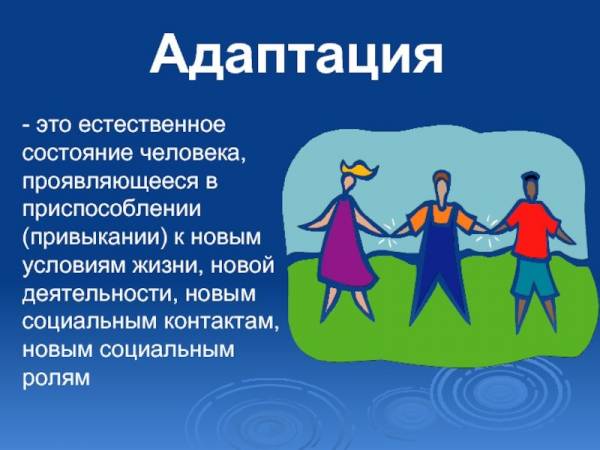 Адаптация

- это естественное состояние человека, проявляющееся в приспособлении (привыкании) к новым условиям жизни, новой деятельности, новым социальным контактам, новым социальным ролям